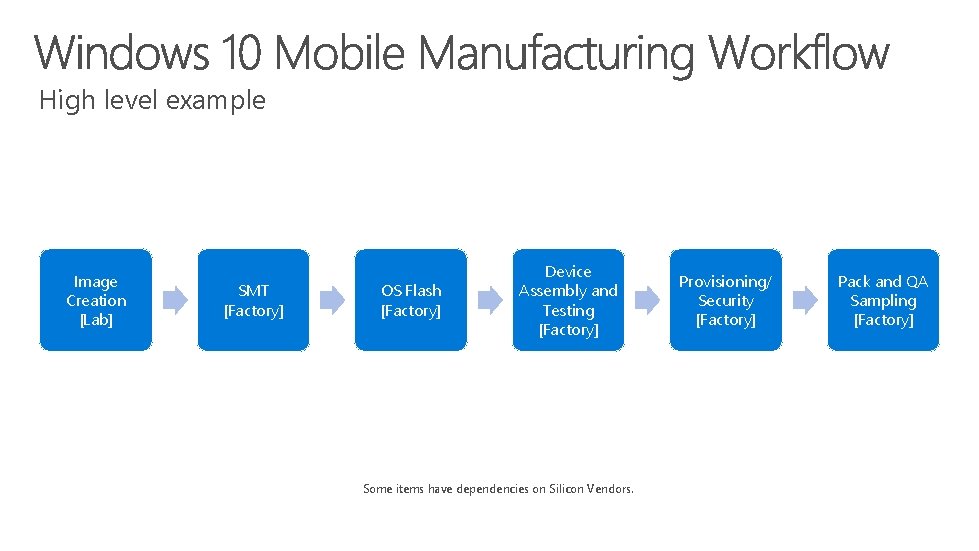 Windows 10 Mobile Manufacturing Workflow
High level example

Image Creation [Lab]

SMT [Factory]

OS Flash [Factory]

Device Assembly and Testing [Factory]

Provisioning/ Security [Factory]

Pack and QA Sampling [Factory]

Some items have dependencies on Silicon Vendors.